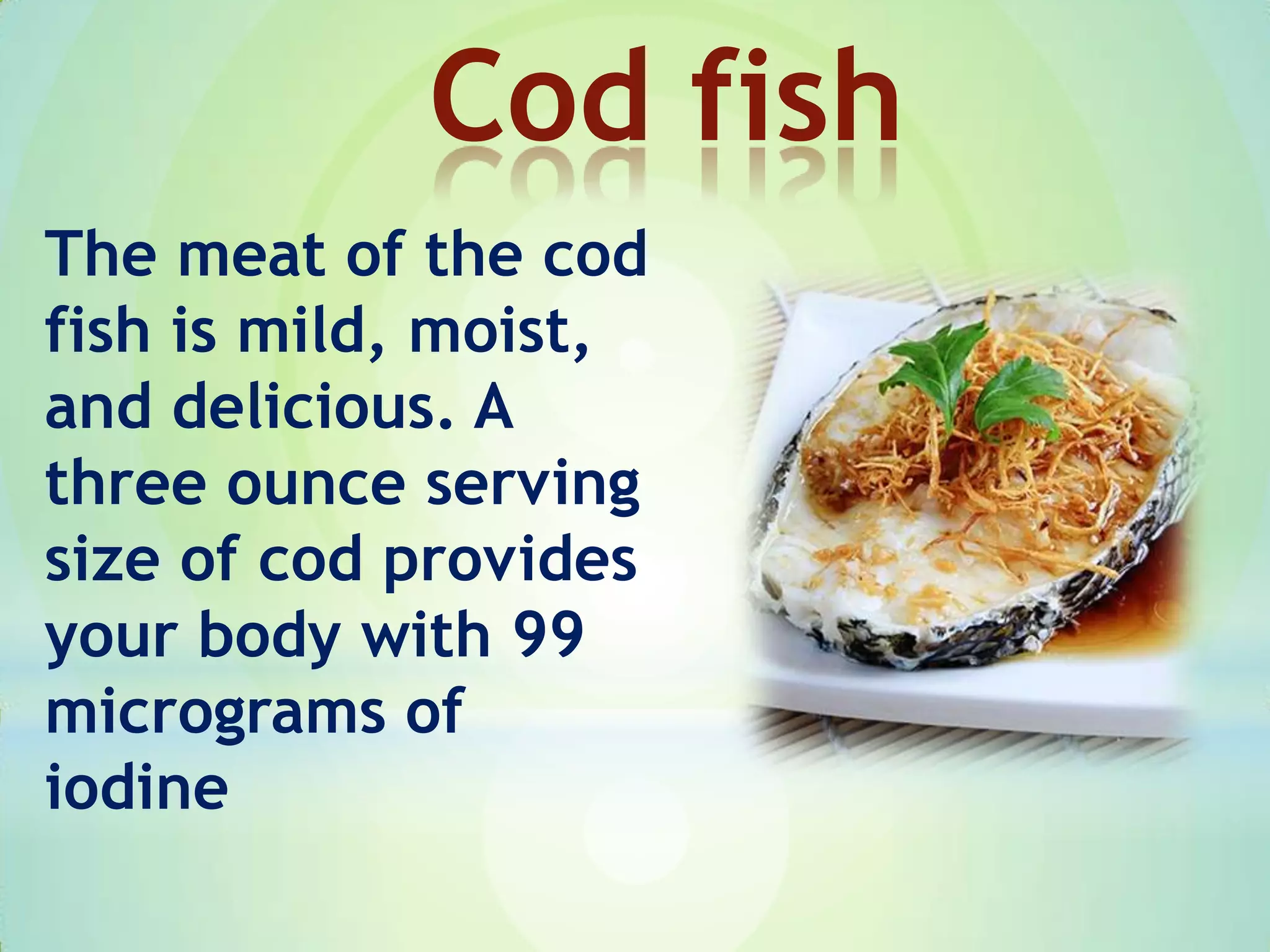 Cod fish

The meat of the cod fish is mild, moist, and delicious. A three ounce serving size of cod provides your body with 99 micrograms of iodine